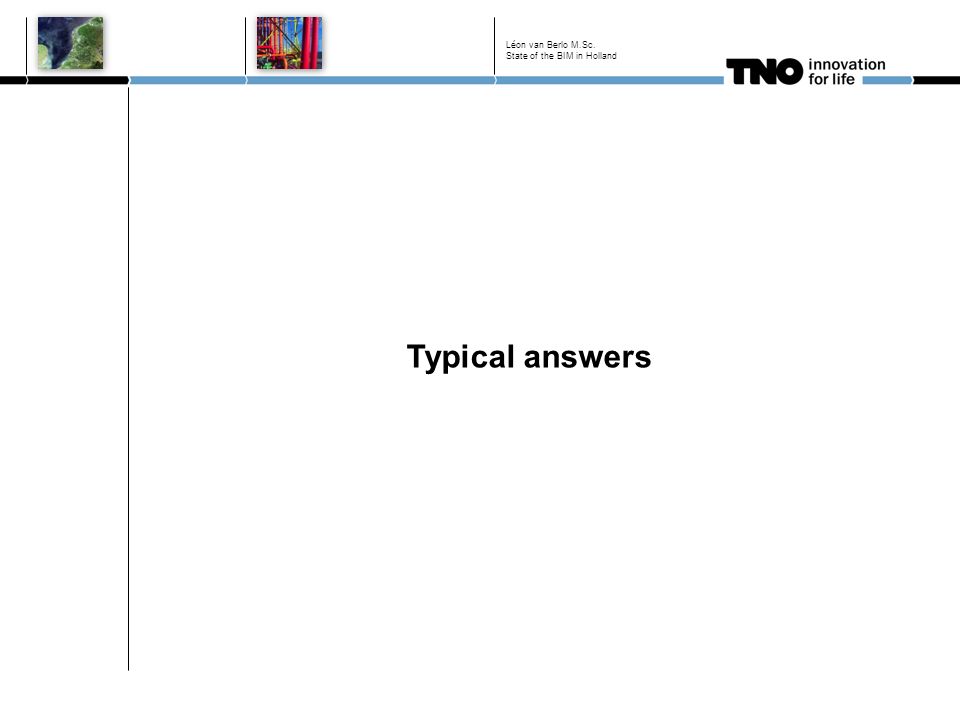 Léon van Berlo M.Sc.
State of the BIM in Holland

TNO innovation for life

Typical answers